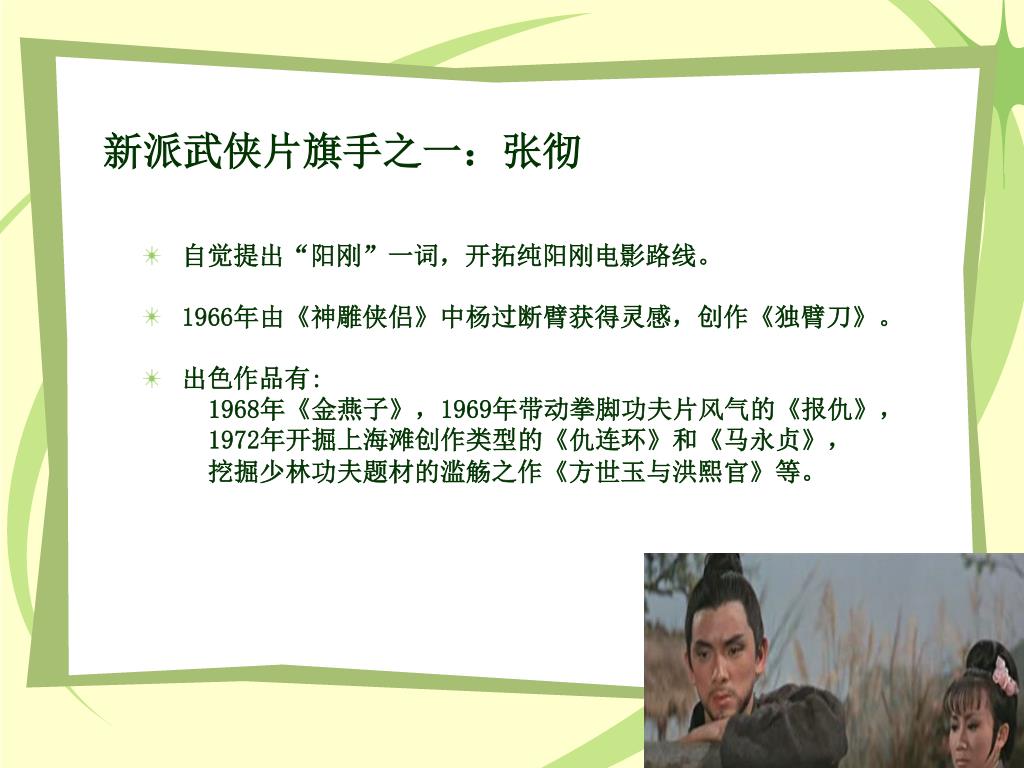 新派武侠片旗手之一：张彻

自觉提出“阳刚”一词，开拓纯阳刚电影路线。

1966年由《神雕侠侣》中杨过断臂获得灵感，创作《独臂刀》。

出色作品有:
1968年《金燕子》，1969年带动拳脚功夫片风气的《报仇》，
1972年开掘上海滩创作类型的《仇连环》和《马永贞》，
挖掘少林功夫题材的滥觞之作《方世玉与洪熙官》等。